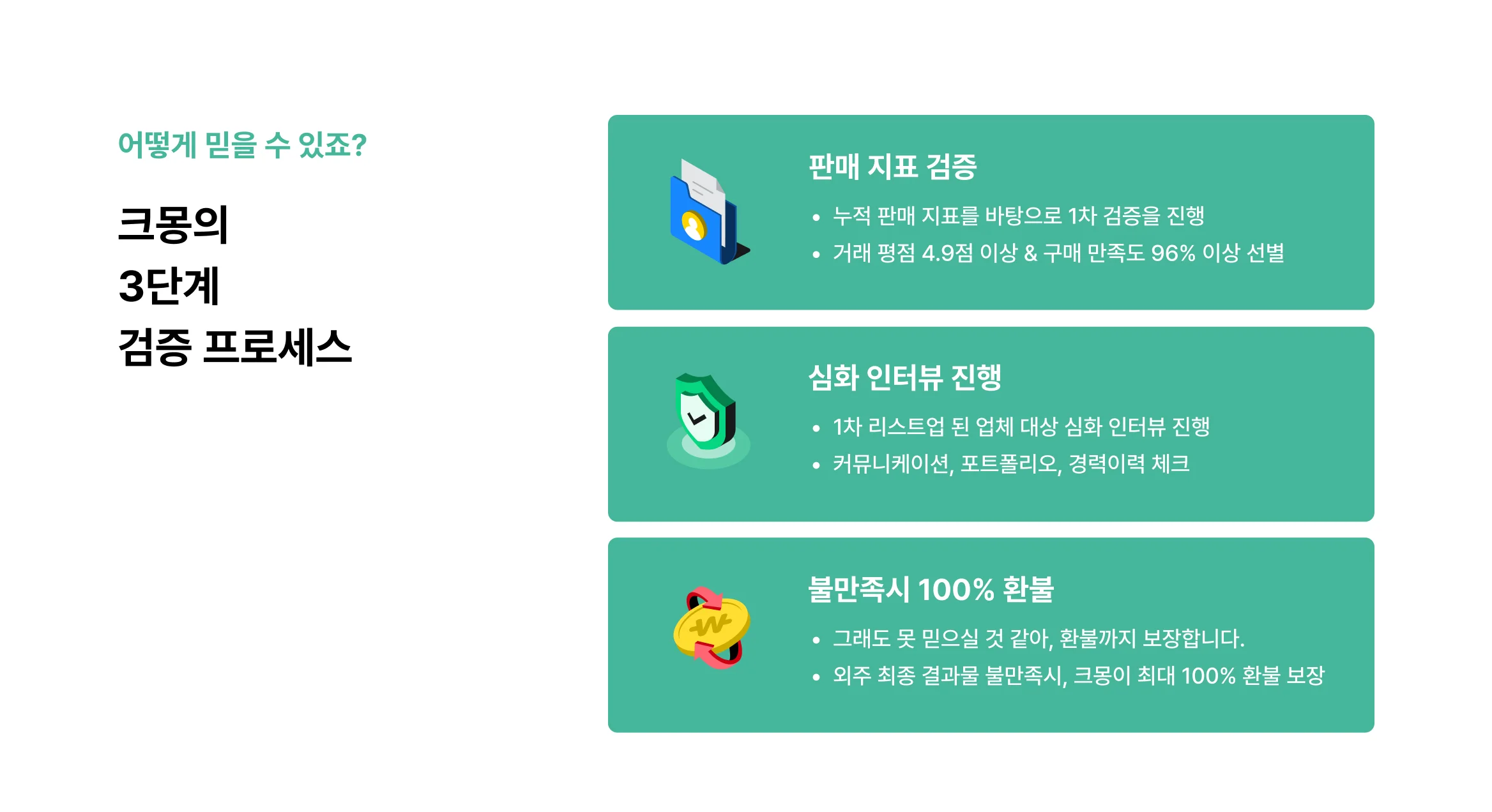 어떻게 믿을 수 있죠?

크몽의
3단계
검증 프로세스

판매 지표 검증

• 누적 판매 지표를 바탕으로 1차 검증을 진행
• 거래 평점 4.9점 이상 & 구매 만족도 96% 이상 선별

심화 인터뷰 진행

• 1차 리스트업 된 업체 대상 심화 인터뷰 진행
• 커뮤니케이션, 포트폴리오, 경력이력 체크

불만족시 100% 환불

• 그래도 못 믿으실 것 같아, 환불까지 보장합니다.
• 외주 최종 결과물 불만족시, 크몽이 최대 100% 환불 보장